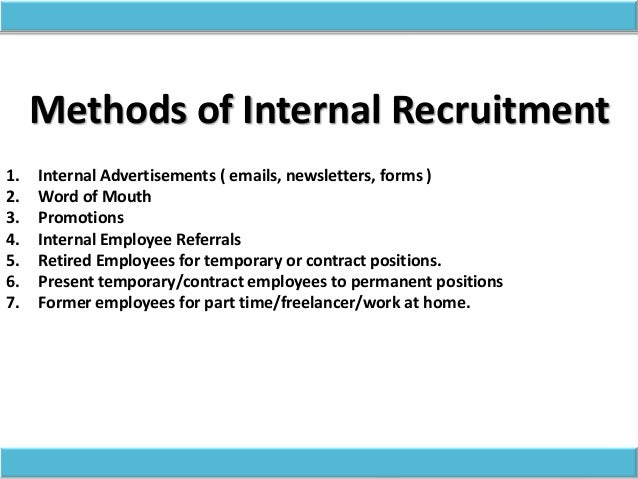 Methods of Internal Recruitment

1. Internal Advertisements ( emails, newsletters, forms )
2. Word of Mouth
3. Promotions
4. Internal Employee Referrals
5. Retired Employees for temporary or contract positions.
6. Present temporary/contract employees to permanent positions
7. Former employees for part time/freelancer/work at home.